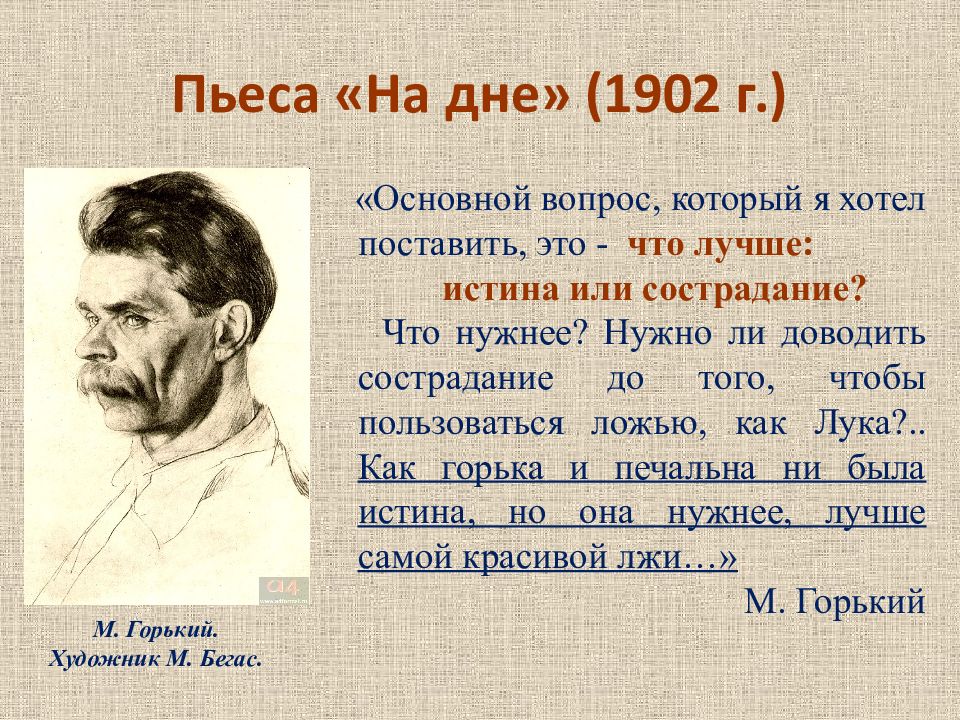 Пьеса «На дне» (1902 г.)

«Основной вопрос, который я хотел поставить, это - что лучше: истина или сострадание?

Что нужнее? Нужно ли доводить сострадание до того, чтобы пользоваться ложью, как Лука?.. Как горька и печальна ни была истина, но она нужнее, лучше самой красивой лжи…»

М. Горький

М. Горький.
Художник М. Бегас.